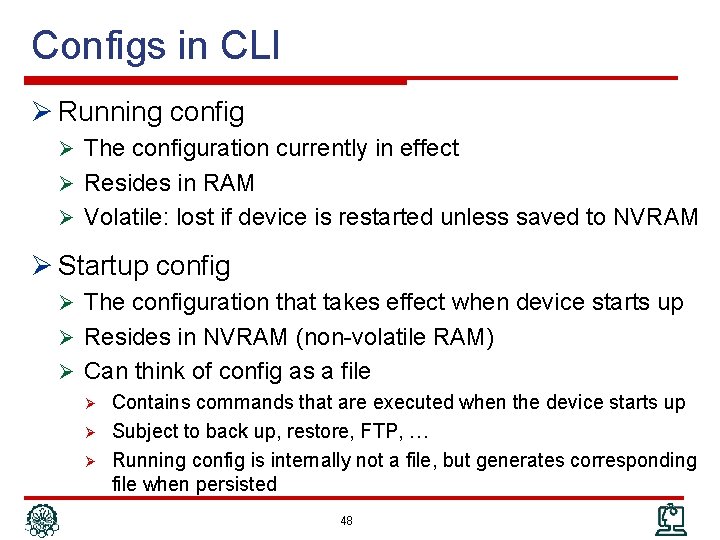 Configs in CLI

➢ Running config
➢ The configuration currently in effect
➢ Resides in RAM
➢ Volatile: lost if device is restarted unless saved to NVRAM

➢ Startup config
➢ The configuration that takes effect when device starts up
➢ Resides in NVRAM (non-volatile RAM)
➢ Can think of config as a file
➢ Contains commands that are executed when the device starts up
➢ Subject to back up, restore, FTP, …
➢ Running config is internally not a file, but generates corresponding file when persisted

48